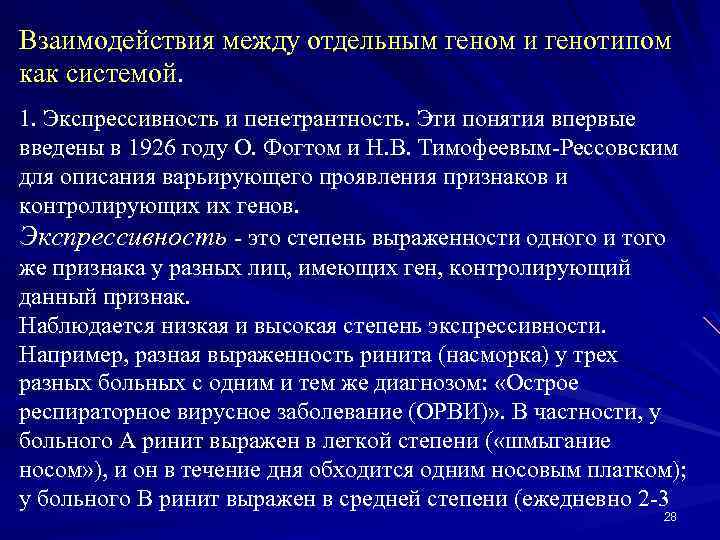 Взаимодействия между отдельным геном и генотипом как системой.

1. Экспрессивность и пенетрантность. Эти понятия впервые введены в 1926 году О. Фогтом и Н.В. Тимофеевым-Рессовским для описания варьирующего проявления признаков и контролирующих их генов.

Экспрессивность - это степень выраженности одного и того же признака у разных лиц, имеющих ген, контролирующий данный признак.

Наблюдается низкая и высокая степень экспрессивности. Например, разная выраженность ринита (насморка) у трех разных больных с одним и тем же диагнозом: «Острое респираторное вирусное заболевание (ОРВИ)». В частности, у больного А ринит выражен в легкой степени («шмыгание носом»), и он в течение дня обходится одним носовым платком); у больного В ринит выражен в средней степени (ежедневно 2-3

28